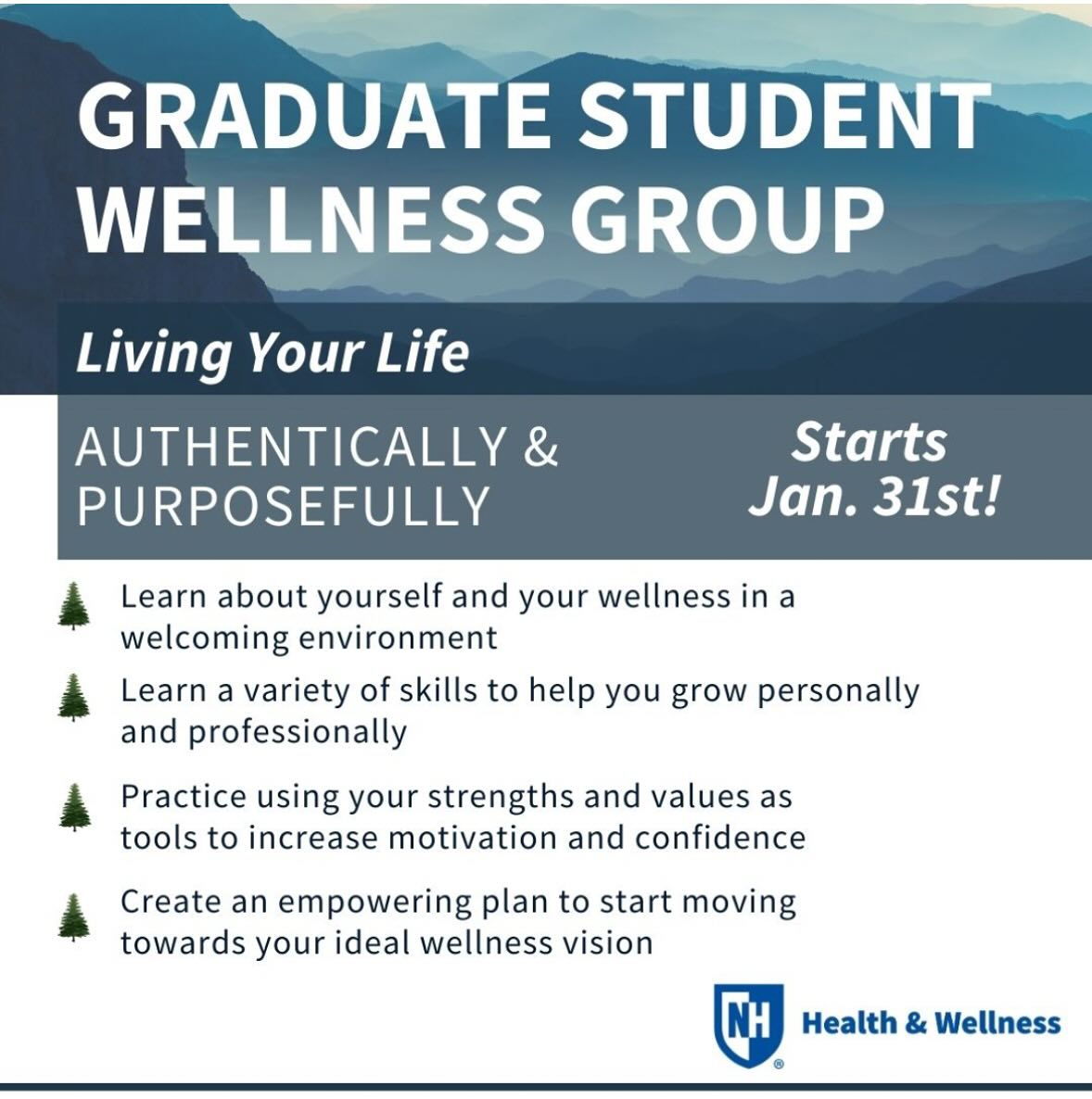 GRADUATE STUDENT WELLNESS GROUP

Living Your Life

AUTHENTICALLY & PURPOSEFULLY

Starts Jan. 31st!

Learn about yourself and your wellness in a welcoming environment

Learn a variety of skills to help you grow personally and professionally

Practice using your strengths and values as tools to increase motivation and confidence

Create an empowering plan to start moving towards your ideal wellness vision

NH Health & Wellness